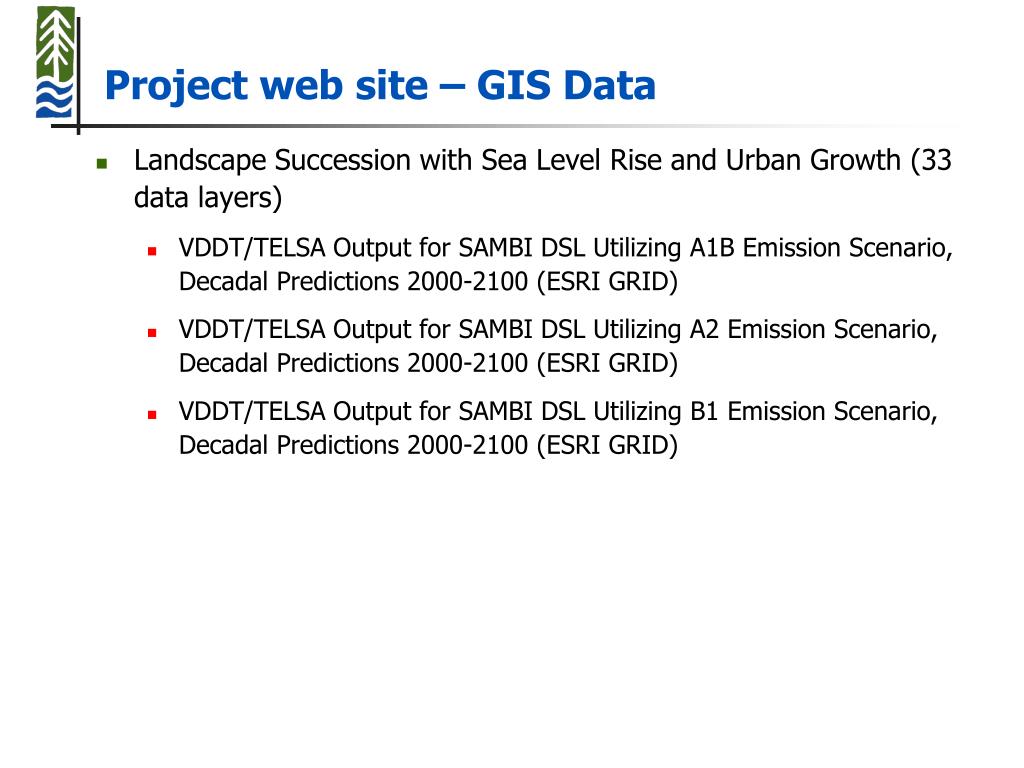 Project web site – GIS Data

Landscape Succession with Sea Level Rise and Urban Growth (33 data layers)

VDDT/TELSA Output for SAMBI DSL Utilizing A1B Emission Scenario, Decadal Predictions 2000-2100 (ESRI GRID)

VDDT/TELSA Output for SAMBI DSL Utilizing A2 Emission Scenario, Decadal Predictions 2000-2100 (ESRI GRID)

VDDT/TELSA Output for SAMBI DSL Utilizing B1 Emission Scenario, Decadal Predictions 2000-2100 (ESRI GRID)